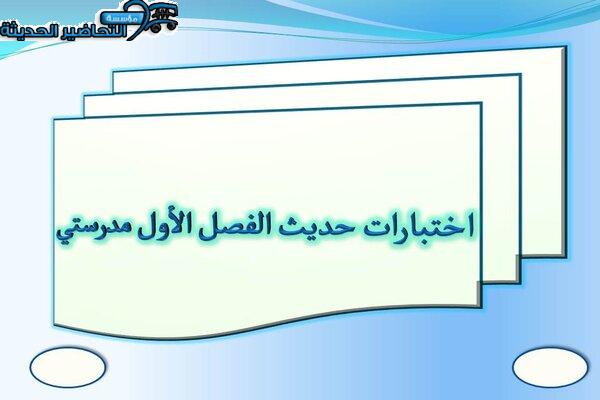 مؤسسة التحاضير الحديثة

اختبارات حديث الفصل الأول مدرستي